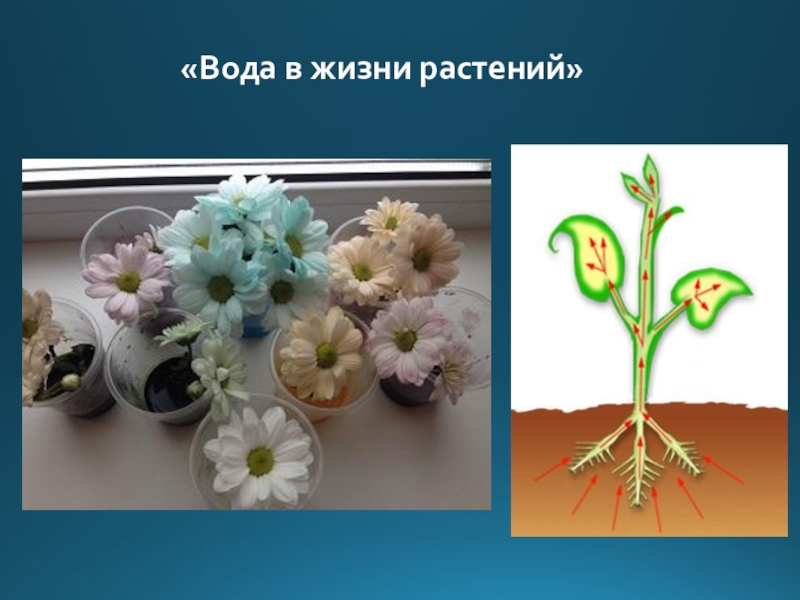 «Вода в жизни растений»